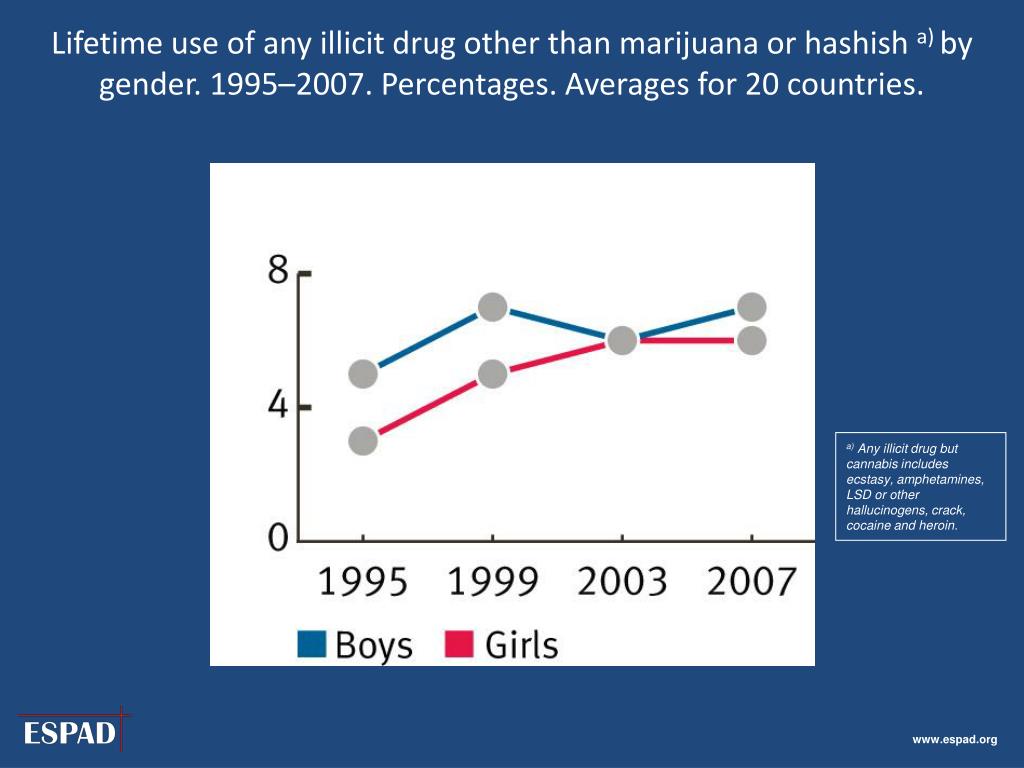 Lifetime use of any illicit drug other than marijuana or hashish $^{a)}$ by gender. 1995–2007. Percentages. Averages for 20 countries.

8
4
0
1995 1999 2003 2007
Boys Girls

$^{a)}$ Any illicit drug but cannabis includes ecstasy, amphetamines, LSD or other hallucinogens, crack, cocaine and heroin.

ESPAD

www.espad.org